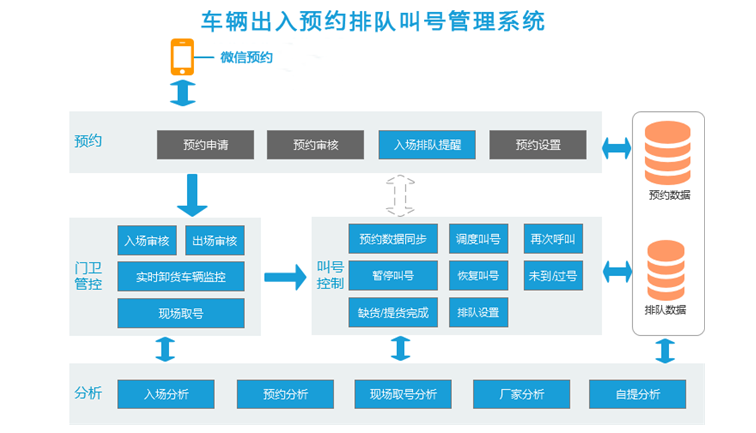 车辆出入预约排队叫号管理系统

微信预约

预约

预约申请

预约审核

入场排队提醒

预约设置

预约数据

门卫管控

入场审核

出场审核

实时卸货车辆监控

现场取号

叫号控制

预约数据同步

调度叫号

再次呼叫

暂停叫号

恢复叫号

未到/过号

缺货/提货完成

排队设置

排队数据

分析

入场分析

预约分析

现场取号分析

厂家分析

自提分析